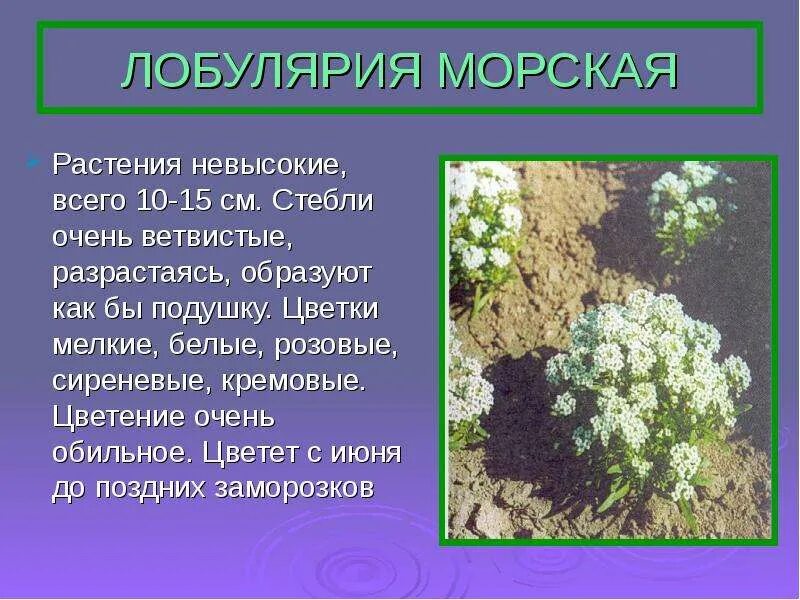 ЛОБУЛЯРИЯ МОРСКАЯ

Растения невысокие, всего 10-15 см. Стебли очень ветвистые, разрастаясь, образуют как бы подушку. Цветки мелкие, белые, розовые, сиреневые, кремовые. Цветение очень обильное. Цветет с июня до поздних заморозков